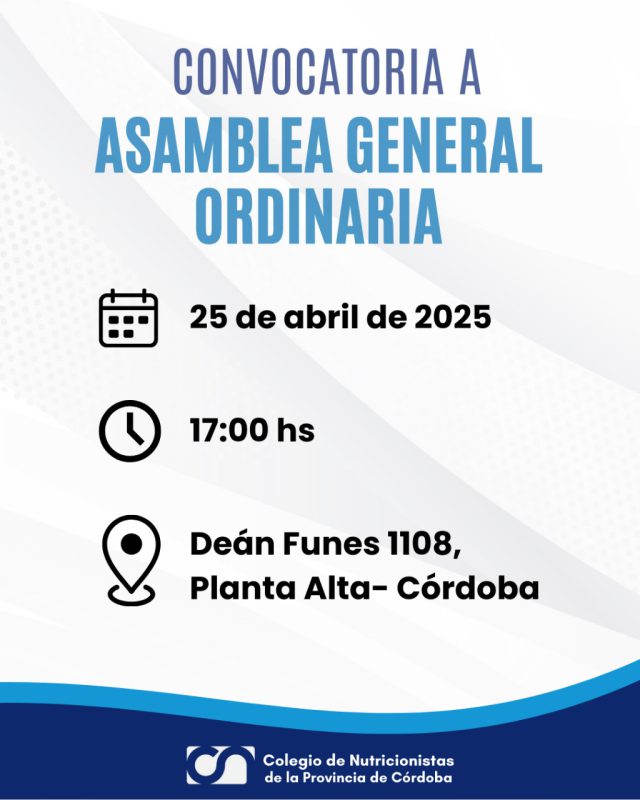 CONVOCATORIA A
ASAMBLEA GENERAL ORDINARIA

25 de abril de 2025

17:00 hs

Deán Funes 1108,
Planta Alta- Córdoba

Colegio de Nutricionistas
de la Provincia de Córdoba